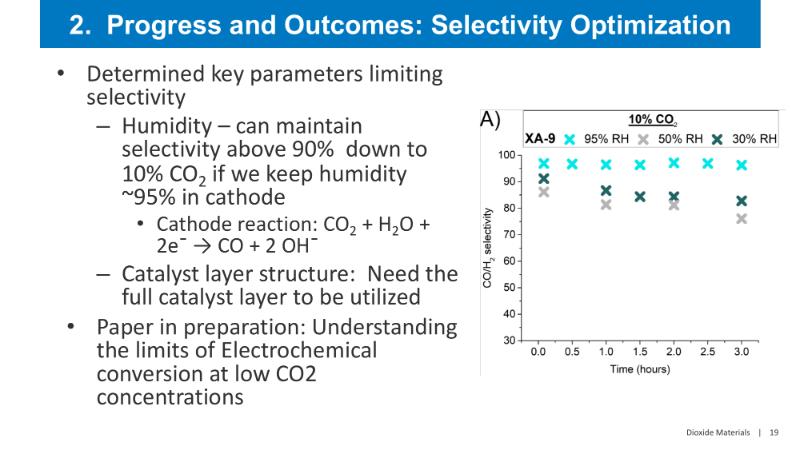 2. Progress and Outcomes: Selectivity Optimization

• Determined key parameters limiting selectivity
– Humidity – can maintain selectivity above 90% down to 10% $CO_2$ if we keep humidity ~95% in cathode
• Cathode reaction: $CO_2 + H_2O + 2e^- \rightarrow CO + 2\ OH^-$
– Catalyst layer structure: Need the full catalyst layer to be utilized
• Paper in preparation: Understanding the limits of Electrochemical conversion at low CO2 concentrations

A)
10% $CO_2$
XA-9 95% RH 50% RH 30% RH
100
90
80
70
60
50
40
30
$CO/H_2$ selectivity
0.0 0.5 1.0 1.5 2.0 2.5 3.0
Time (hours)

Dioxide Materials | 19